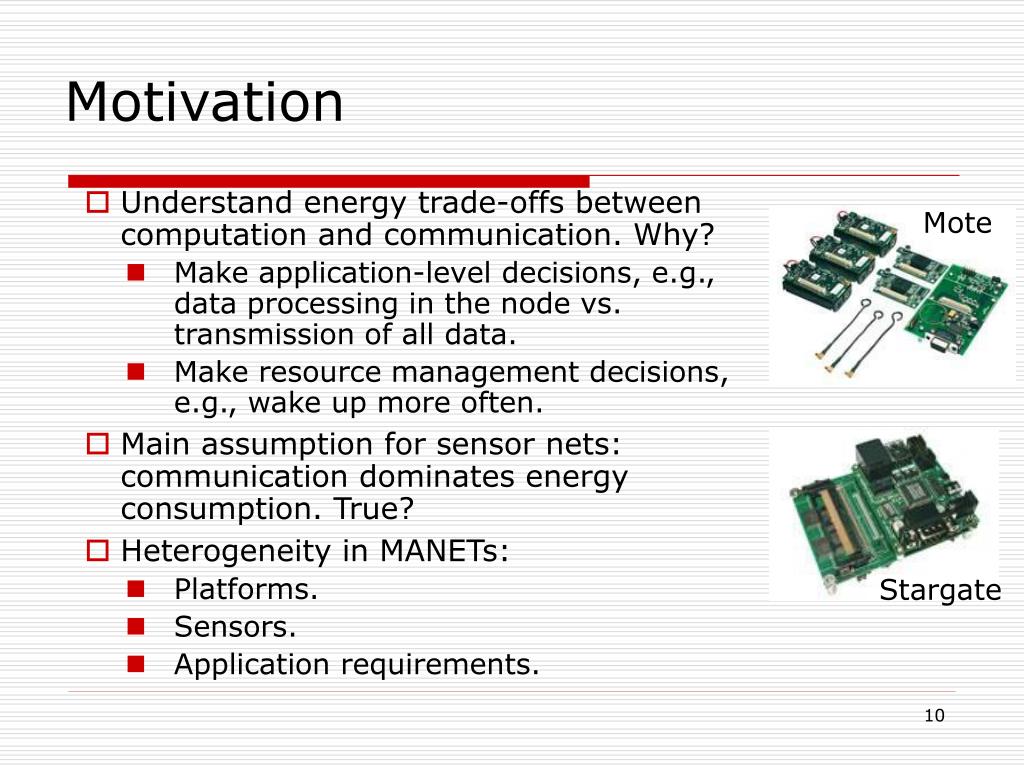 Motivation

Understand energy trade-offs between computation and communication. Why?

Make application-level decisions, e.g., data processing in the node vs. transmission of all data.

Make resource management decisions, e.g., wake up more often.

Main assumption for sensor nets: communication dominates energy consumption. True?

Heterogeneity in MANETs:

Platforms.

Sensors.

Application requirements.

Mote

Stargate

10